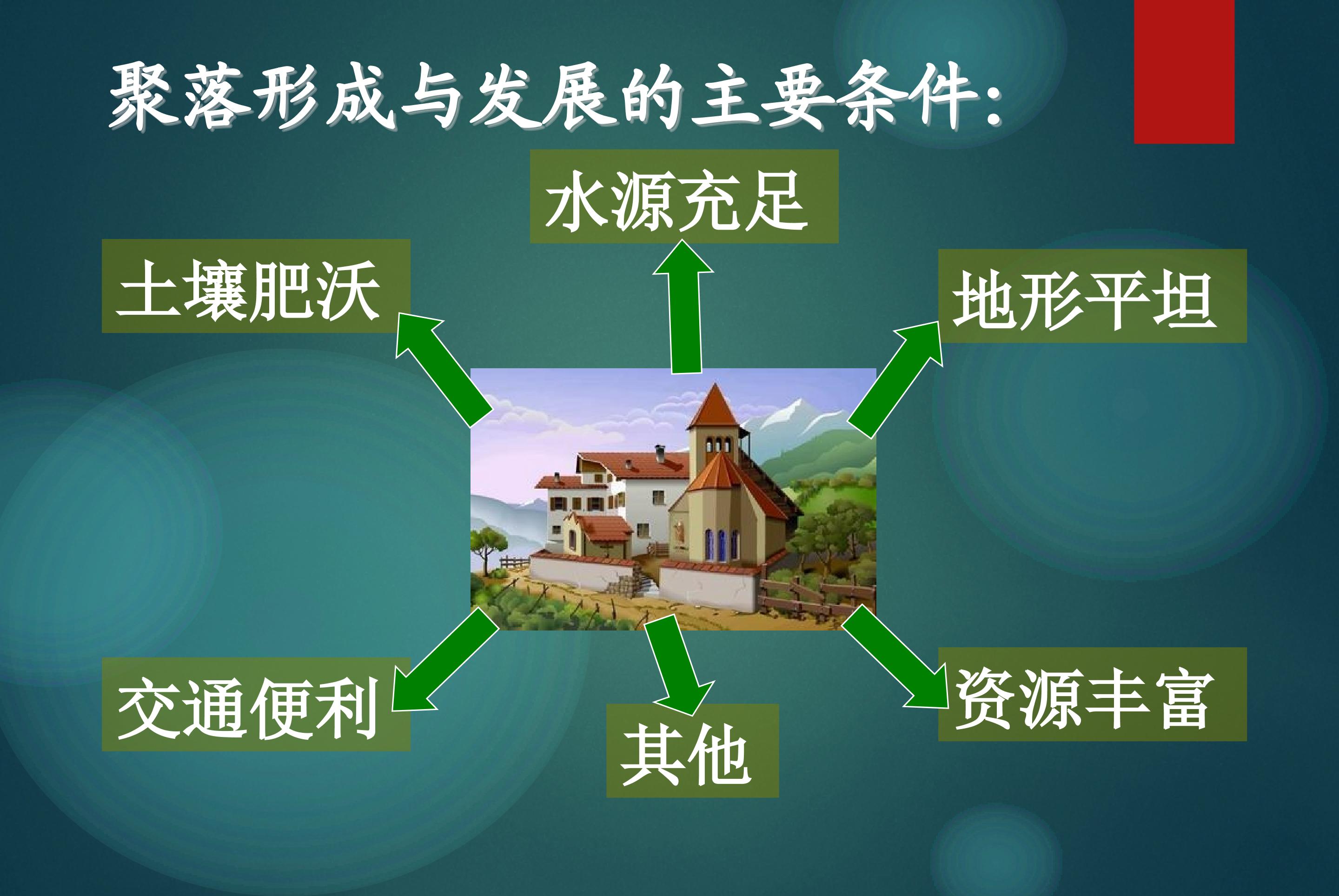 聚落形成与发展的主要条件:

水源充足

土壤肥沃

地形平坦

交通便利

其他

资源丰富